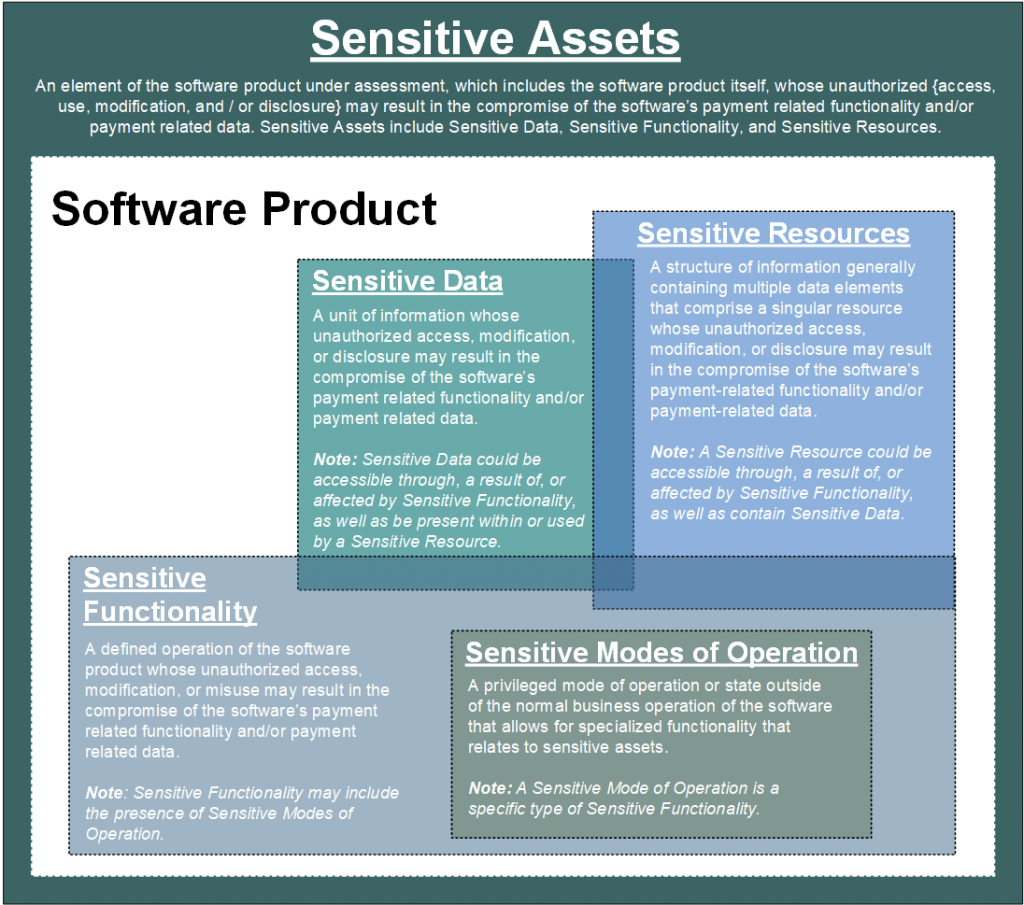 Sensitive Assets

An element of the software product under assessment, which includes the software product itself, whose unauthorized {access, use, modification, and / or disclosure} may result in the compromise of the software's payment related functionality and/or payment related data. Sensitive Assets include Sensitive Data, Sensitive Functionality, and Sensitive Resources.

Software Product

Sensitive Data

A unit of information whose unauthorized access, modification, or disclosure may result in the compromise of the software's payment related functionality and/or payment related data.

Note: Sensitive Data could be accessible through, a result of, or affected by Sensitive Functionality, as well as be present within or used by a Sensitive Resource.

Sensitive Resources

A structure of information generally containing multiple data elements that comprise a singular resource whose unauthorized access, modification, or disclosure may result in the compromise of the software's payment-related functionality and/or payment-related data.

Note: A Sensitive Resource could be accessible through, a result of, or affected by Sensitive Functionality, as well as contain Sensitive Data.

Sensitive Functionality

A defined operation of the software product whose unauthorized access, modification, or misuse may result in the compromise of the software's payment related functionality and/or payment related data.

Note: Sensitive Functionality may include the presence of Sensitive Modes of Operation.

Sensitive Modes of Operation

A privileged mode of operation or state outside of the normal business operation of the software that allows for specialized functionality that relates to sensitive assets.

Note: A Sensitive Mode of Operation is a specific type of Sensitive Functionality.